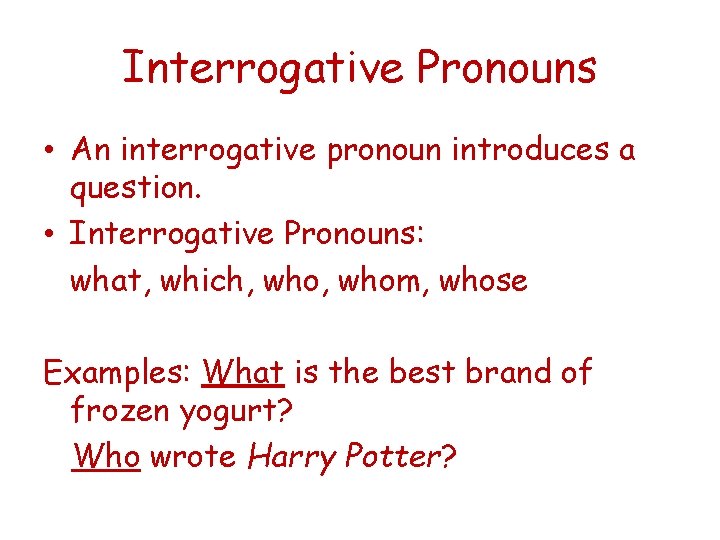 Interrogative Pronouns

• An interrogative pronoun introduces a question.
• Interrogative Pronouns:
what, which, who, whom, whose

Examples: What is the best brand of frozen yogurt?
Who wrote Harry Potter?